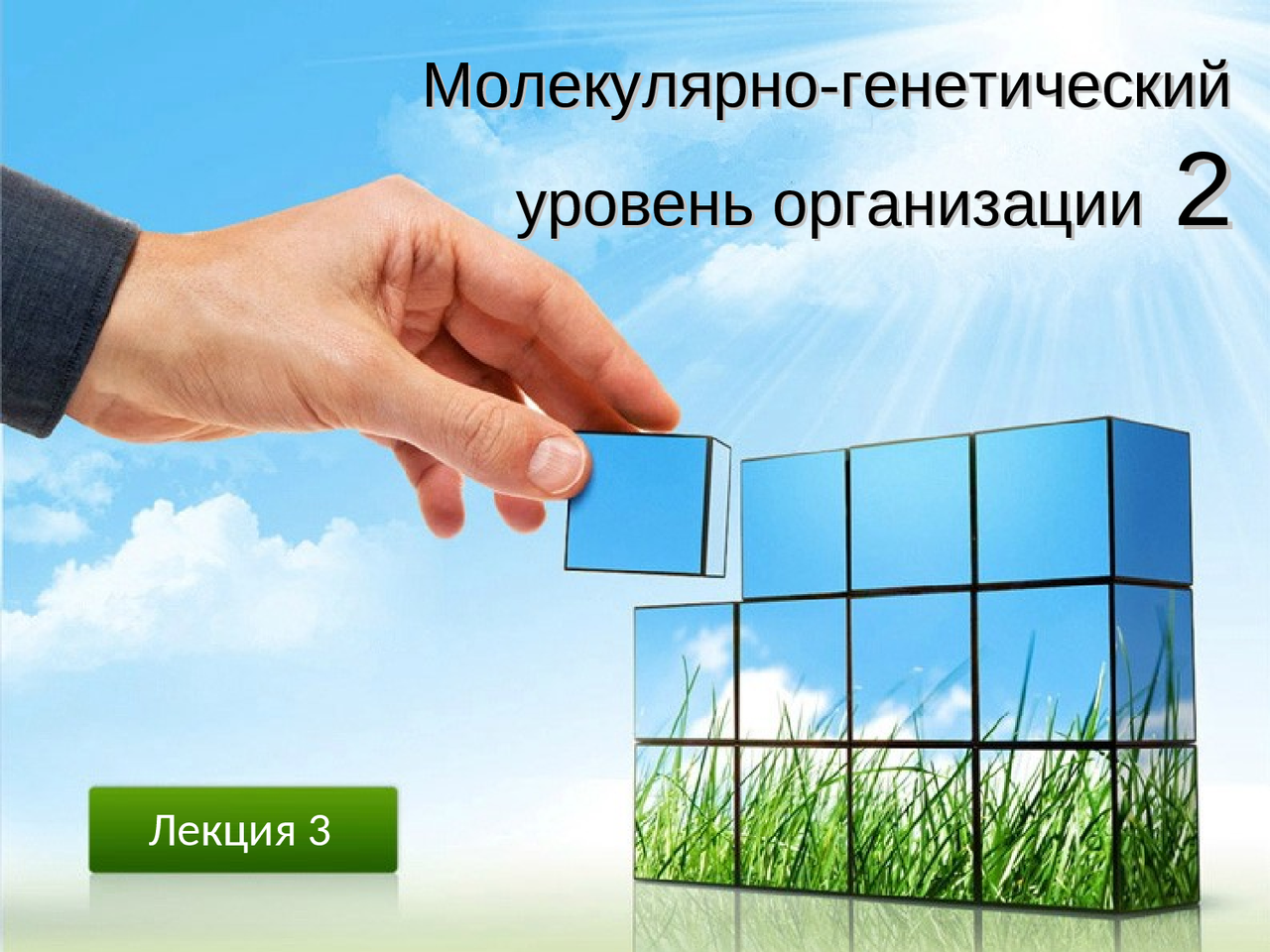 Молекулярно-генетический уровень организации 2

Лекция 3